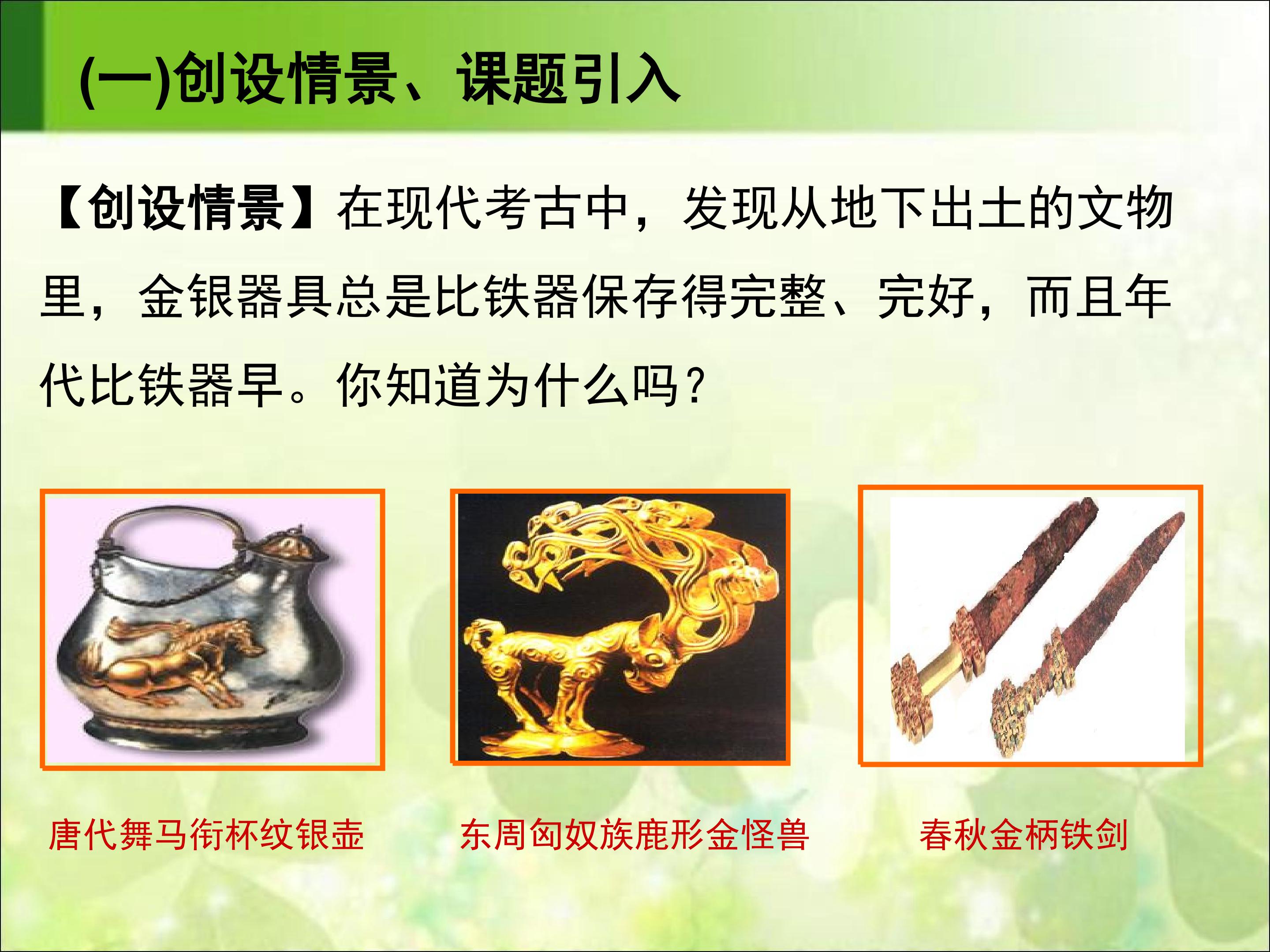 (一)创设情景、课题引入

【创设情景】在现代考古中，发现从地下出土的文物里，金银器具总是比铁器保存得完整、完好，而且年代比铁器早。你知道为什么吗?

唐代舞马衔杯纹银壶

东周匈奴族鹿形金怪兽

春秋金柄铁剑